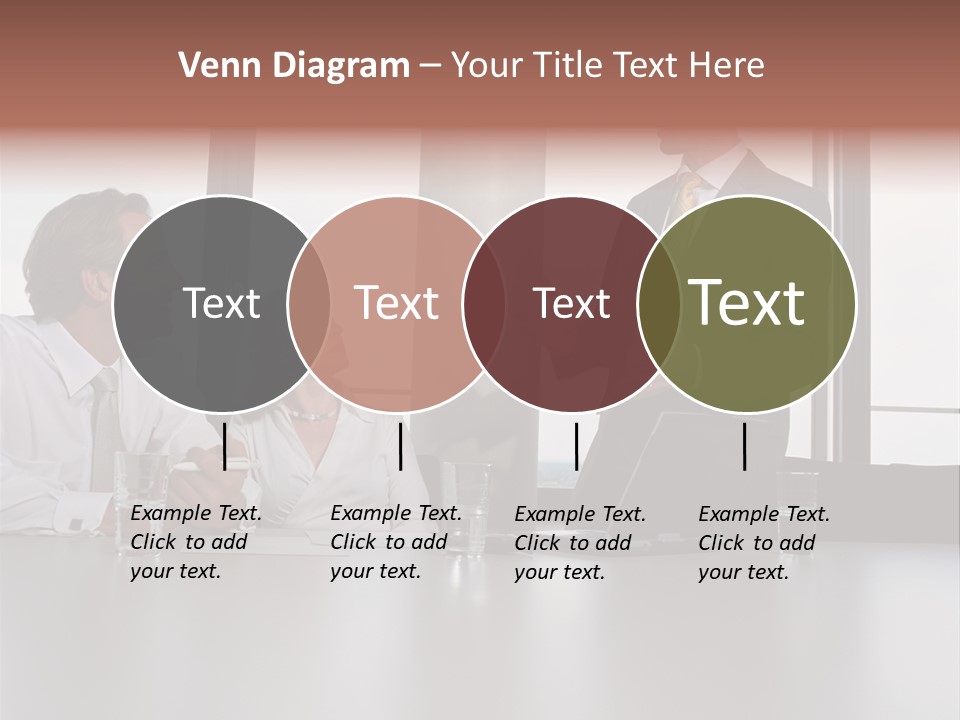 Venn Diagram – Your Title Text Here

Text

Text

Text

Text

Example Text. Click to add your text.

Example Text. Click to add your text.

Example Text. Click to add your text.

Example Text. Click to add your text.